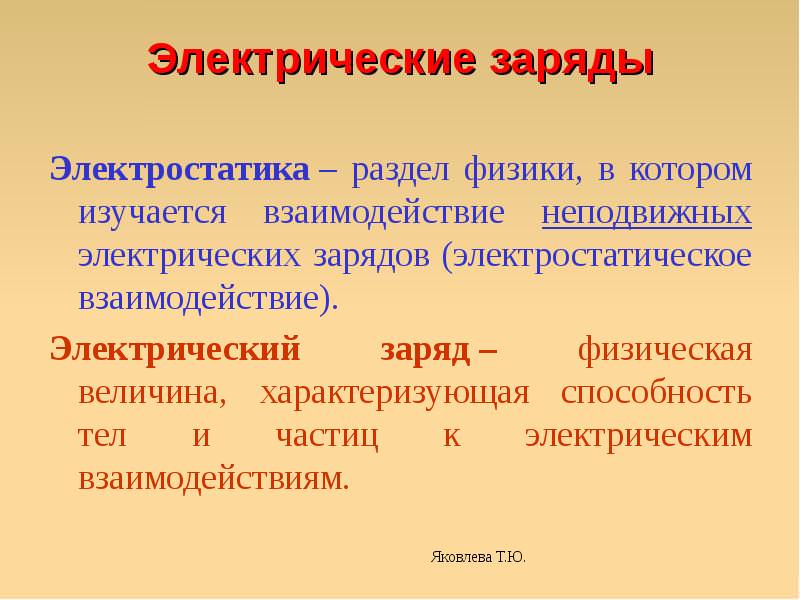 Электрические заряды

Электростатика – раздел физики, в котором изучается взаимодействие неподвижных электрических зарядов (электростатическое взаимодействие).

Электрический заряд – физическая величина, характеризующая способность тел и частиц к электрическим взаимодействиям.

Яковлева Т.Ю.